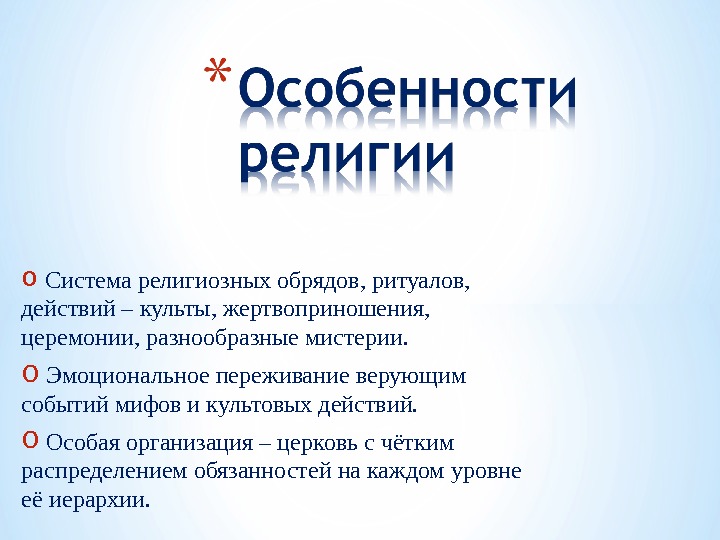 * Особенности религии

o Система религиозных обрядов, ритуалов, действий – культы, жертвоприношения, церемонии, разнообразные мистерии.

o Эмоциональное переживание верующим событий мифов и культовых действий.

o Особая организация – церковь с чётким распределением обязанностей на каждом уровне её иерархии.